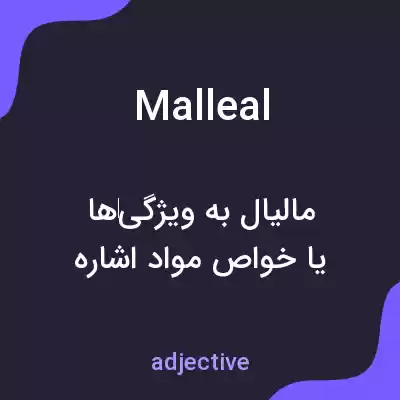 Malleal

مالیال به ویژگی‌ها یا خواص مواد اشاره

adjective